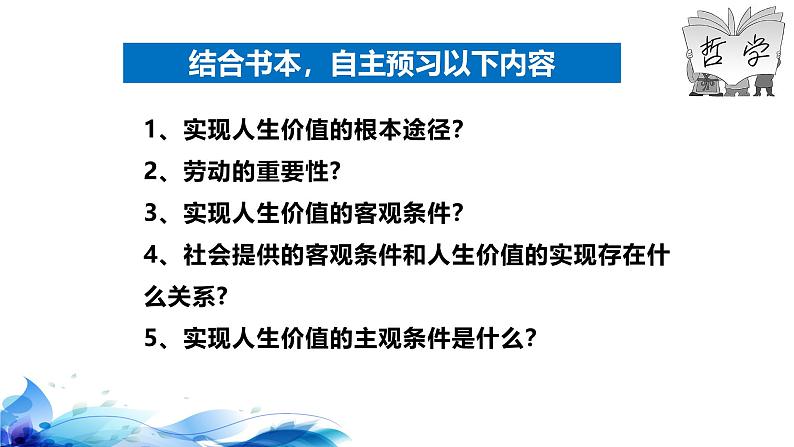 结合书本，自主预习以下内容

哲学

1、实现人生价值的根本途径?

2、劳动的重要性?

3、实现人生价值的客观条件?

4、社会提供的客观条件和人生价值的实现存在什么关系?

5、实现人生价值的主观条件是什么?